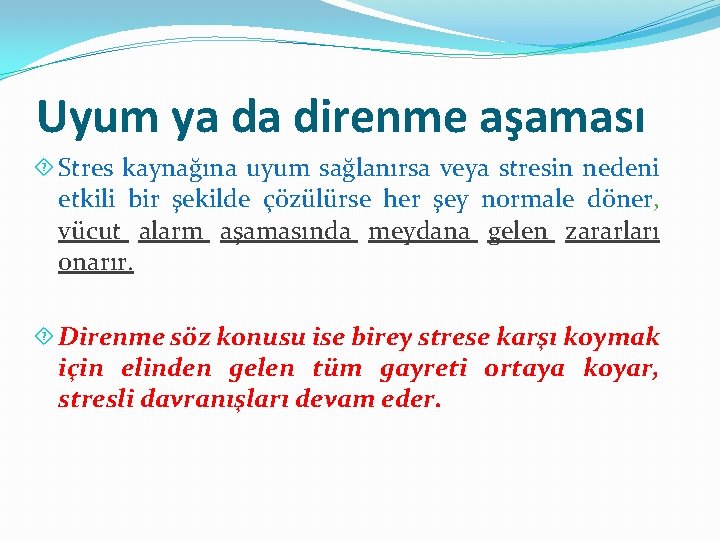 Uyum ya da direnme aşaması

Stres kaynağına uyum sağlanırsa veya stresin nedeni etkili bir şekilde çözülürse her şey normale döner, vücut alarm aşamasında meydana gelen zararları onarır.

Direnme söz konusu ise birey strese karşı koymak için elinden gelen tüm gayreti ortaya koyar, stresli davranışları devam eder.